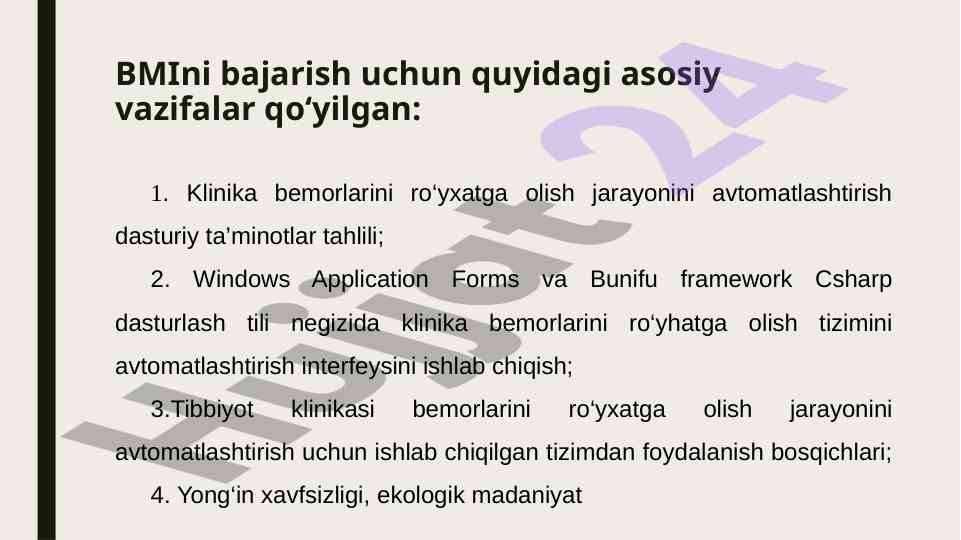 BMIni bajarish uchun quyidagi asosiy vazifalar qo‘yilgan:

1. Klinika bemorlarini ro‘yxatga olish jarayonini avtomatlashtirish dasturiy ta’minotlar tahlili;

2. Windows Application Forms va Bunifu framework Csharp dasturlash tili negizida klinika bemorlarini ro‘yhatga olish tizimini avtomatlashtirish interfeysini ishlab chiqish;

3.Tibbiyot klinikasi bemorlarini ro‘yxatga olish jarayonini avtomatlashtirish uchun ishlab chiqilgan tizimdan foydalanish bosqichlari;

4. Yong‘in xavfsizligi, ekologik madaniyat

Hujjat24